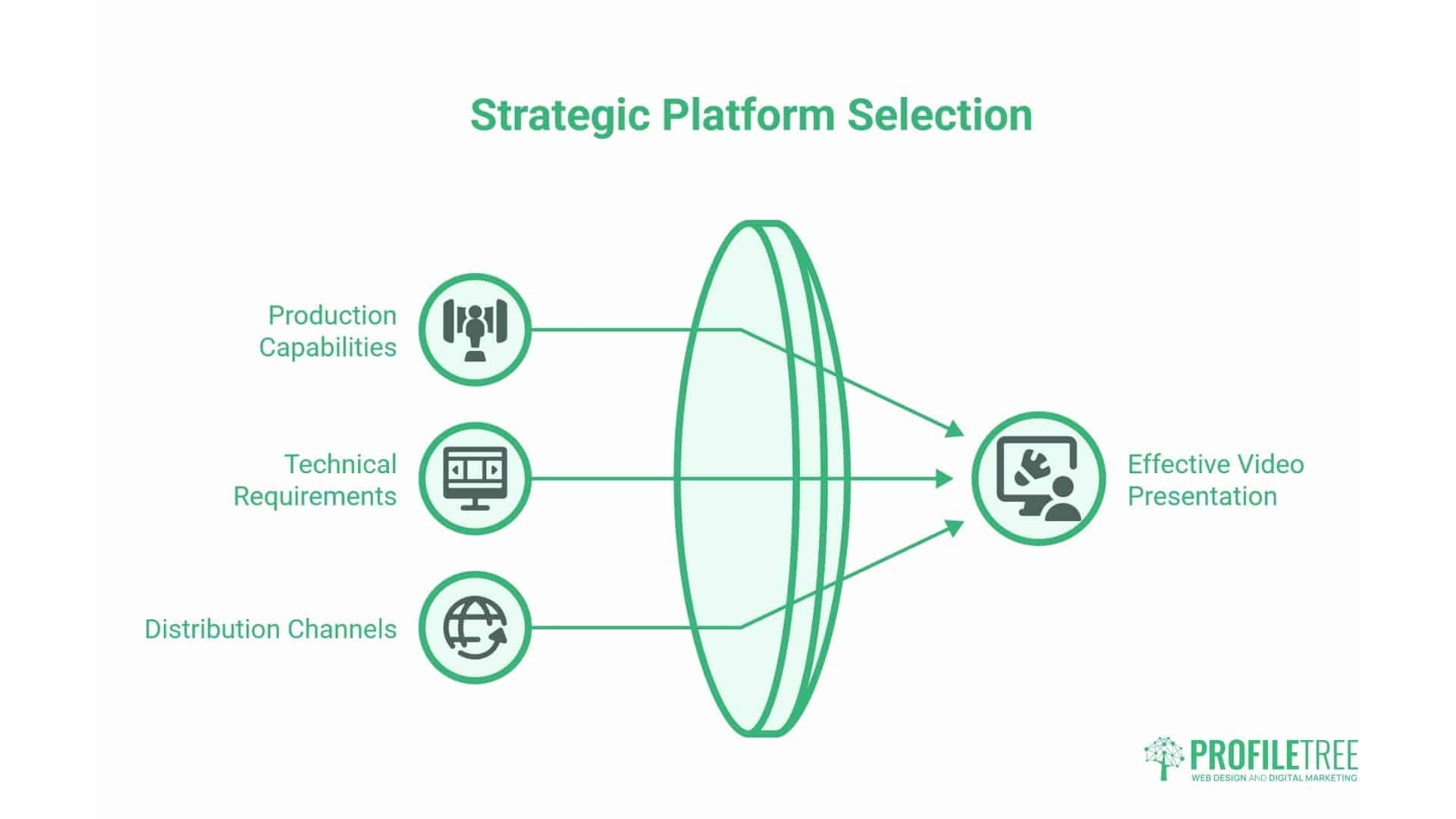 Strategic Platform Selection

Production Capabilities

Technical Requirements

Distribution Channels

Effective Video Presentation

PROFILETREE
WEB DESIGN AND DIGITAL MARKETING